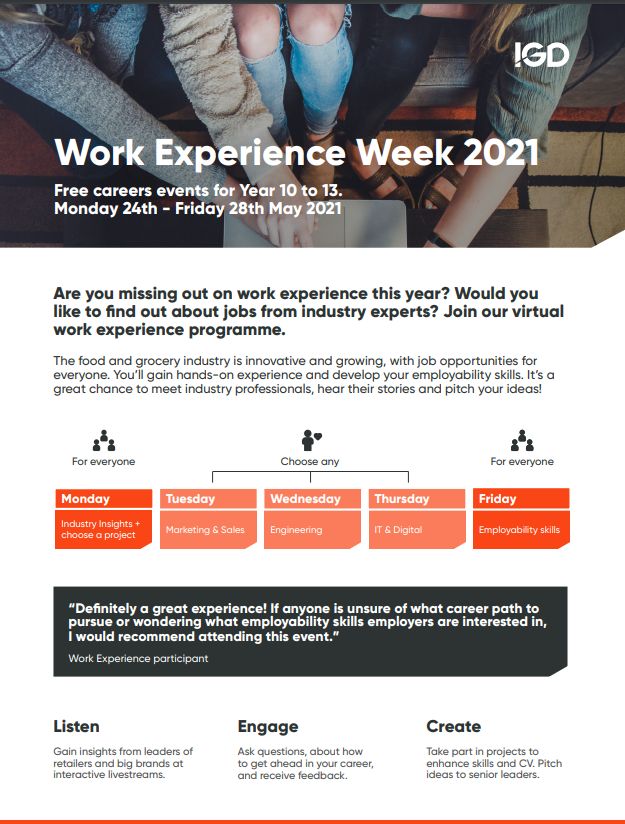 IGD

Work Experience Week 2021

Free careers events for Year 10 to 13.
Monday 24th - Friday 28th May 2021

Are you missing out on work experience this year? Would you like to find out about jobs from industry experts? Join our virtual work experience programme.

The food and grocery industry is innovative and growing, with job opportunities for everyone. You'll gain hands-on experience and develop your employability skills. It's a great chance to meet industry professionals, hear their stories and pitch your ideas!

For everyone

Choose any

For everyone

| Monday | Tuesday | Wednesday | Thursday | Friday |
|---|---|---|---|---|
| Industry Insights + choose a project | Marketing & Sales | Engineering | IT & Digital | Employability skills |

"Definitely a great experience! If anyone is unsure of what career path to pursue or wondering what employability skills employers are interested in, I would recommend attending this event."

Work Experience participant

Listen

Gain insights from leaders of retailers and big brands at interactive livestreams.

Engage

Ask questions, about how to get ahead in your career, and receive feedback.

Create

Take part in projects to enhance skills and CV. Pitch ideas to senior leaders.